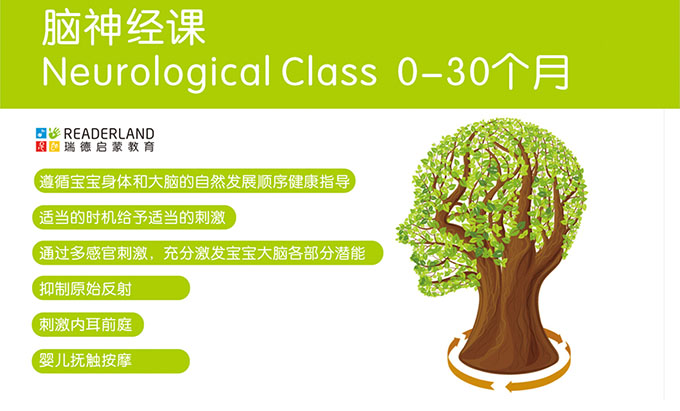 脑神经课
Neurological Class 0–30个月

READERLAND
瑞德启蒙教育

遵循宝宝身体和大脑的自然发展顺序健康指导

适当的时机给予适当的刺激

通过多感官刺激，充分激发宝宝大脑各部分潜能

抑制原始反射

刺激内耳前庭

婴儿抚触按摩